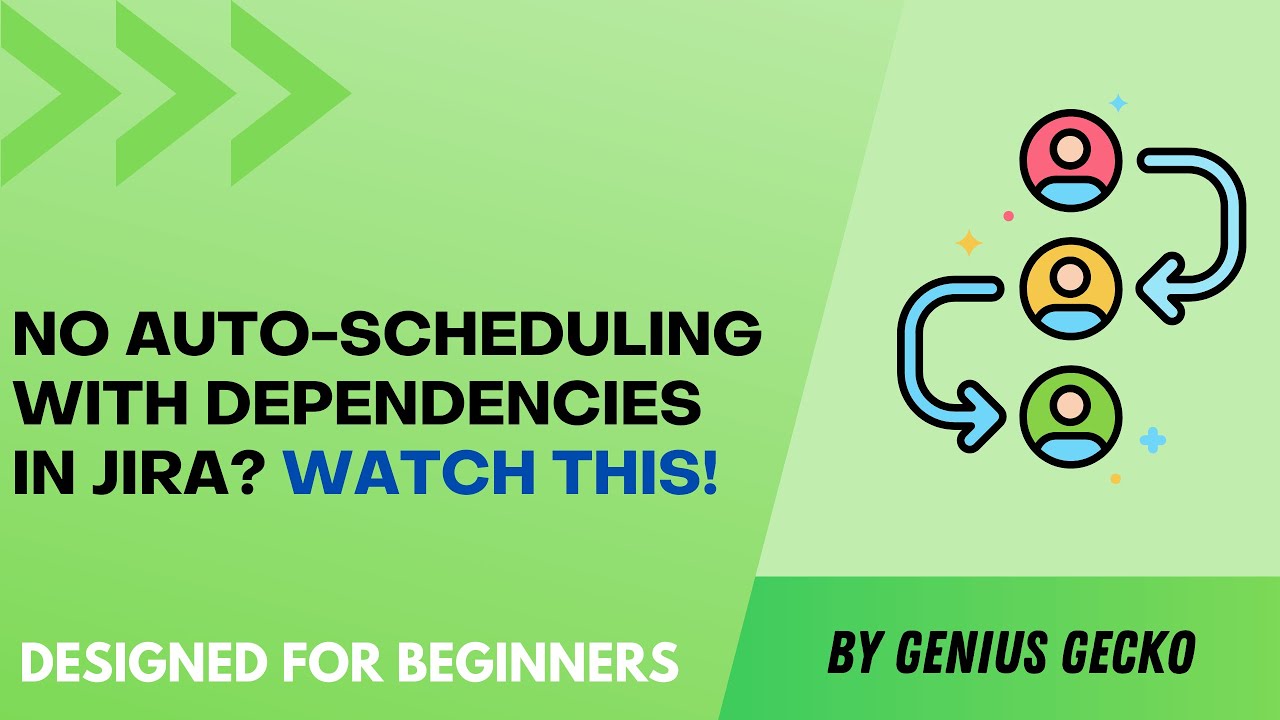 NO AUTO-SCHEDULING WITH DEPENDENCIES IN JIRA? WATCH THIS!

DESIGNED FOR BEGINNERS

BY GENIUS GECKO